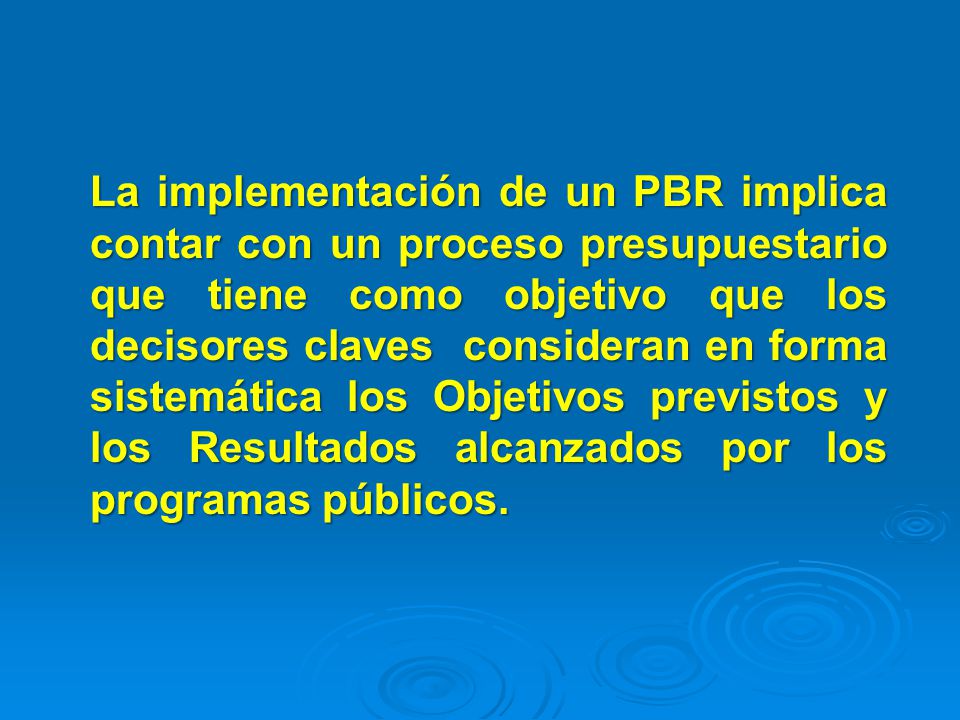 La implementación de un PBR implica contar con un proceso presupuestario que tiene como objetivo que los decisores claves consideran en forma sistemática los Objetivos previstos y los Resultados alcanzados por los programas públicos.